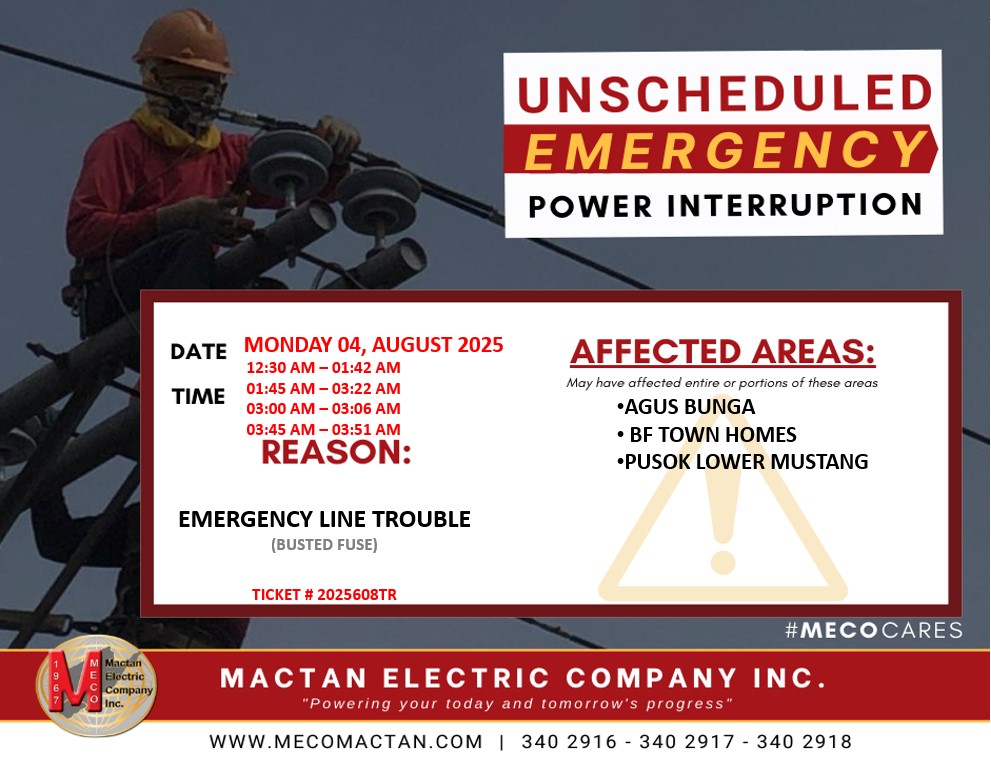 UNSCHEDULED
EMERGENCY
POWER INTERRUPTION

DATE MONDAY 04, AUGUST 2025

TIME 12:30 AM – 01:42 AM
01:45 AM – 03:22 AM
03:00 AM – 03:06 AM
03:45 AM – 03:51 AM

REASON:

EMERGENCY LINE TROUBLE
(BUSTED FUSE)

TICKET # 2025608TR

AFFECTED AREAS:
May have affected entire or portions of these areas
•AGUS BUNGA
• BF TOWN HOMES
•PUSOK LOWER MUSTANG

#MECOCARES

1967 MECO Mactan Electric Company Inc.

MACTAN ELECTRIC COMPANY INC.
"Powering your today and tomorrow's progress"

WWW.MECOMACTAN.COM | 340 2916 - 340 2917 - 340 2918